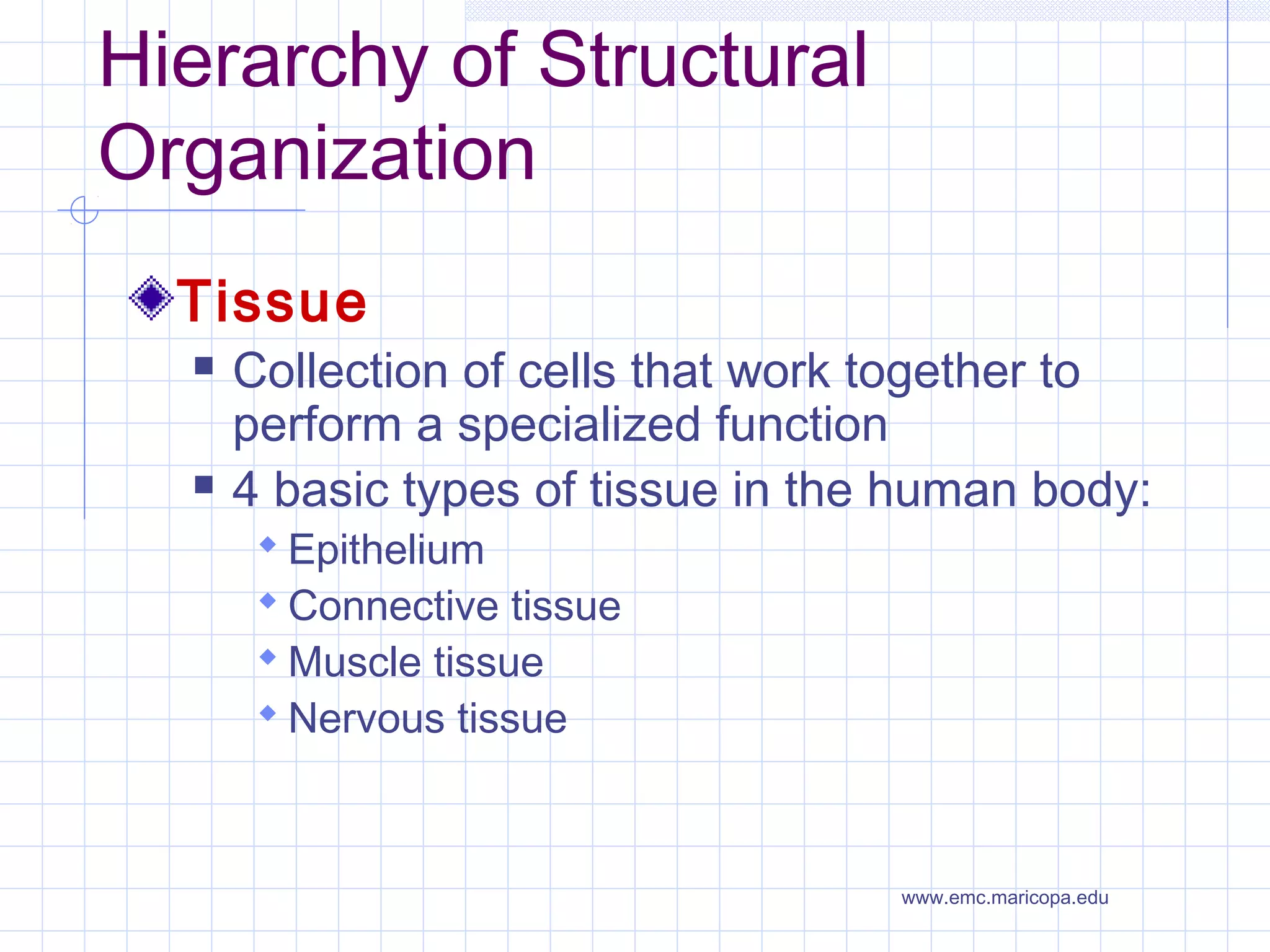 Hierarchy of Structural Organization

Tissue

Collection of cells that work together to perform a specialized function

4 basic types of tissue in the human body:

Epithelium

Connective tissue

Muscle tissue

Nervous tissue

www.emc.maricopa.edu